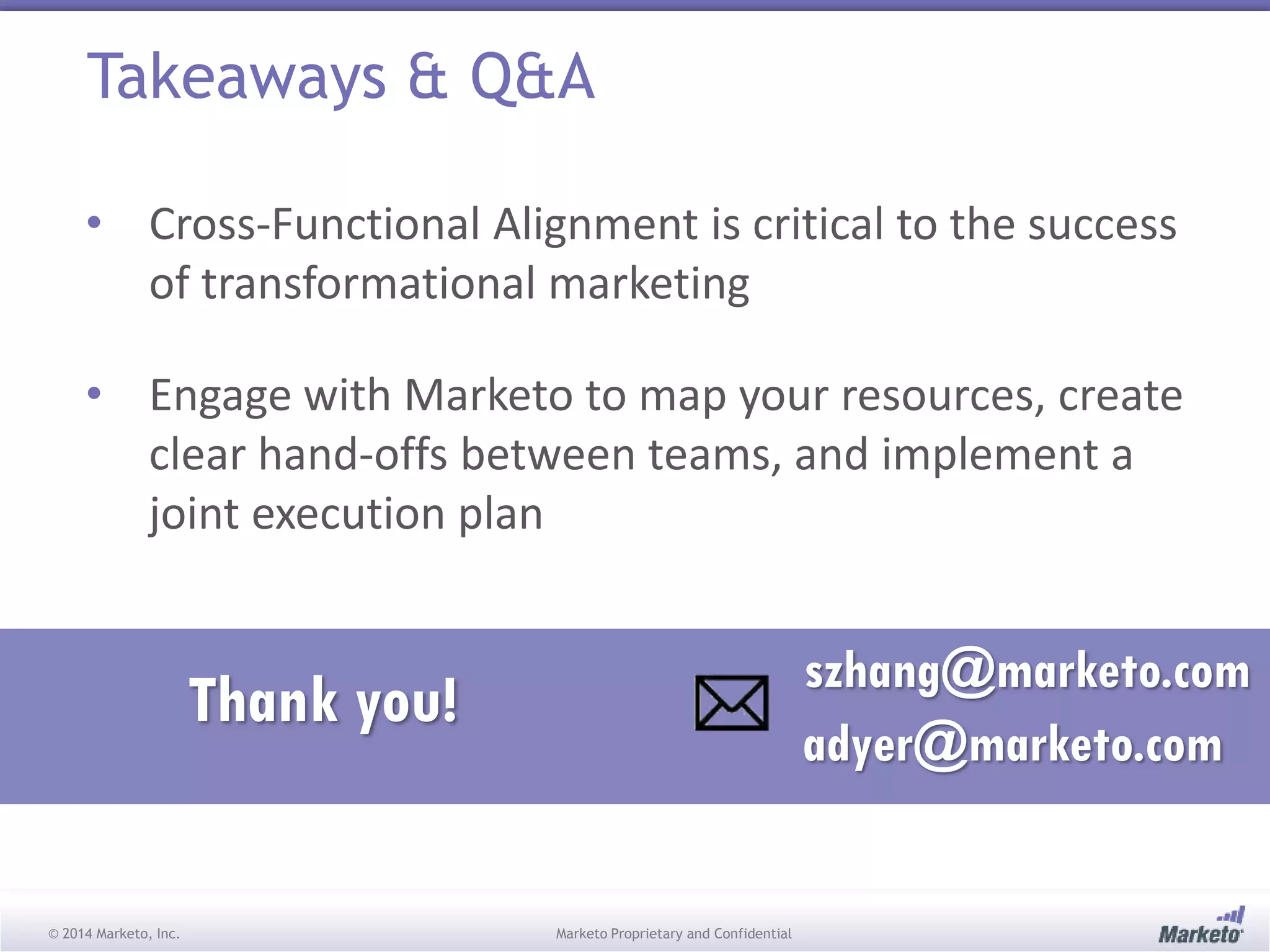 Takeaways & Q&A

• Cross-Functional Alignment is critical to the success of transformational marketing

• Engage with Marketo to map your resources, create clear hand-offs between teams, and implement a joint execution plan

Thank you!

szhang@marketo.com
adyer@marketo.com

© 2014 Marketo, Inc.
Marketo Proprietary and Confidential
Marketo